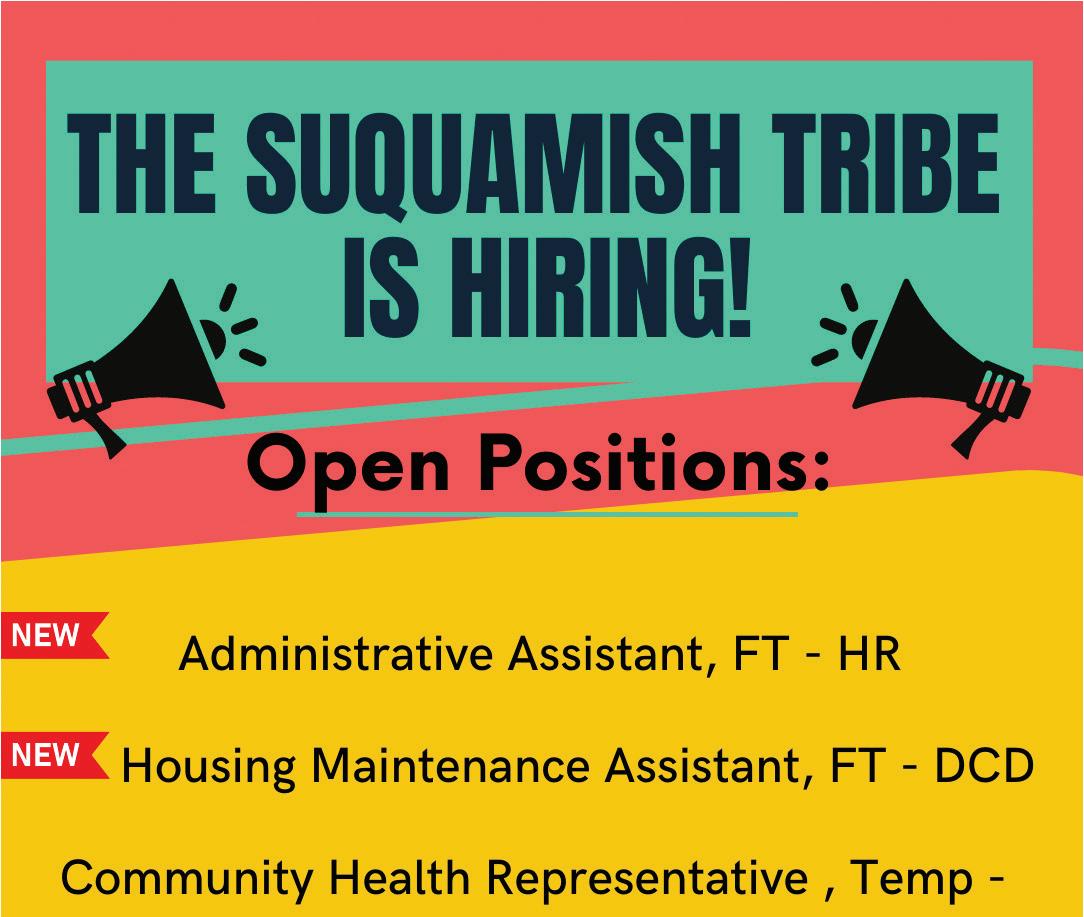 THE SUQUAMISH TRIBE IS HIRING!

Open Positions:

NEW Administrative Assistant, FT - HR

NEW Housing Maintenance Assistant, FT - DCD

Community Health Representative , Temp -